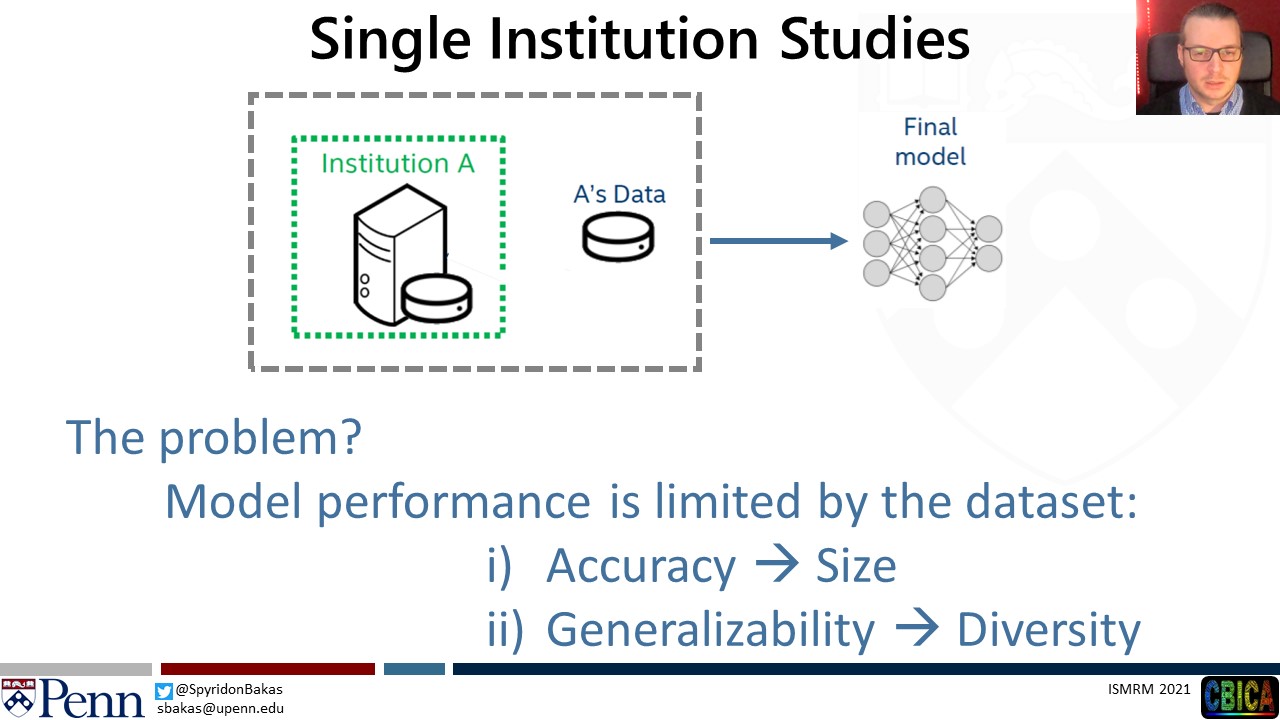 Single Institution Studies

Institution A

A's Data

Final model

The problem?

Model performance is limited by the dataset:

i) Accuracy → Size

ii) Generalizability → Diversity

Penn

@SpyridonBakas
sbakas@upenn.edu

ISMRM 2021

CBICA